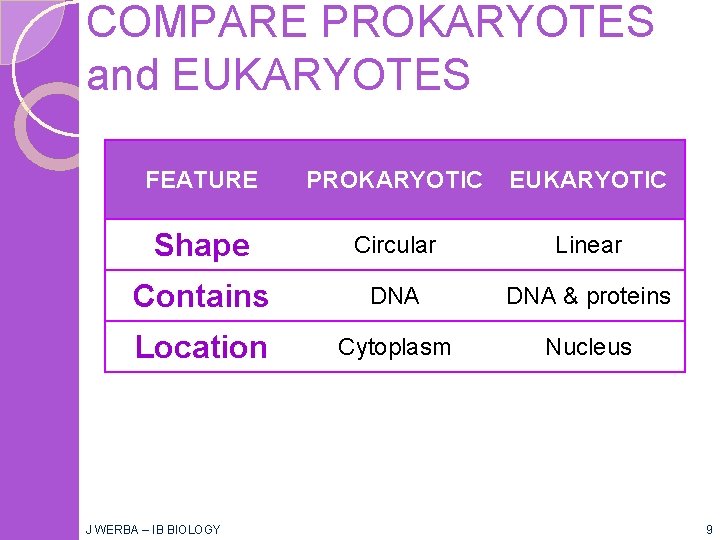 COMPARE PROKARYOTES and EUKARYOTES

| FEATURE | PROKARYOTIC | EUKARYOTIC |
|---|---|---|
| Shape | Circular | Linear |
| Contains | DNA | DNA & proteins |
| Location | Cytoplasm | Nucleus |

J WERBA – IB BIOLOGY

9